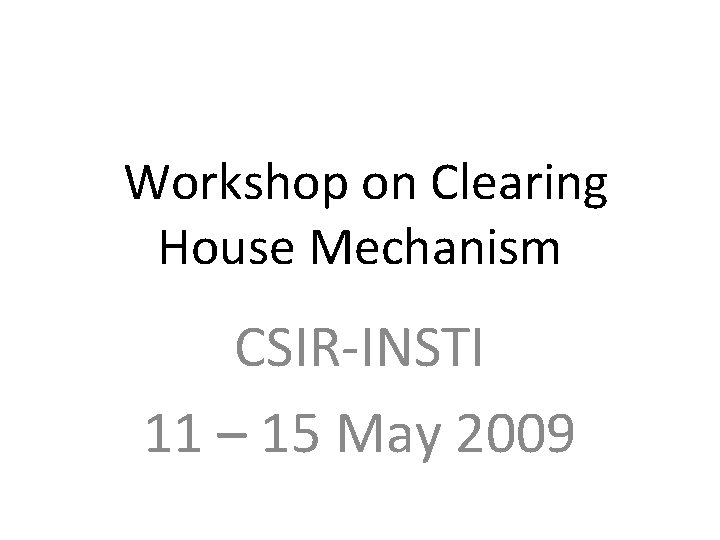 Workshop on Clearing House Mechanism

CSIR-INSTI

11 – 15 May 2009